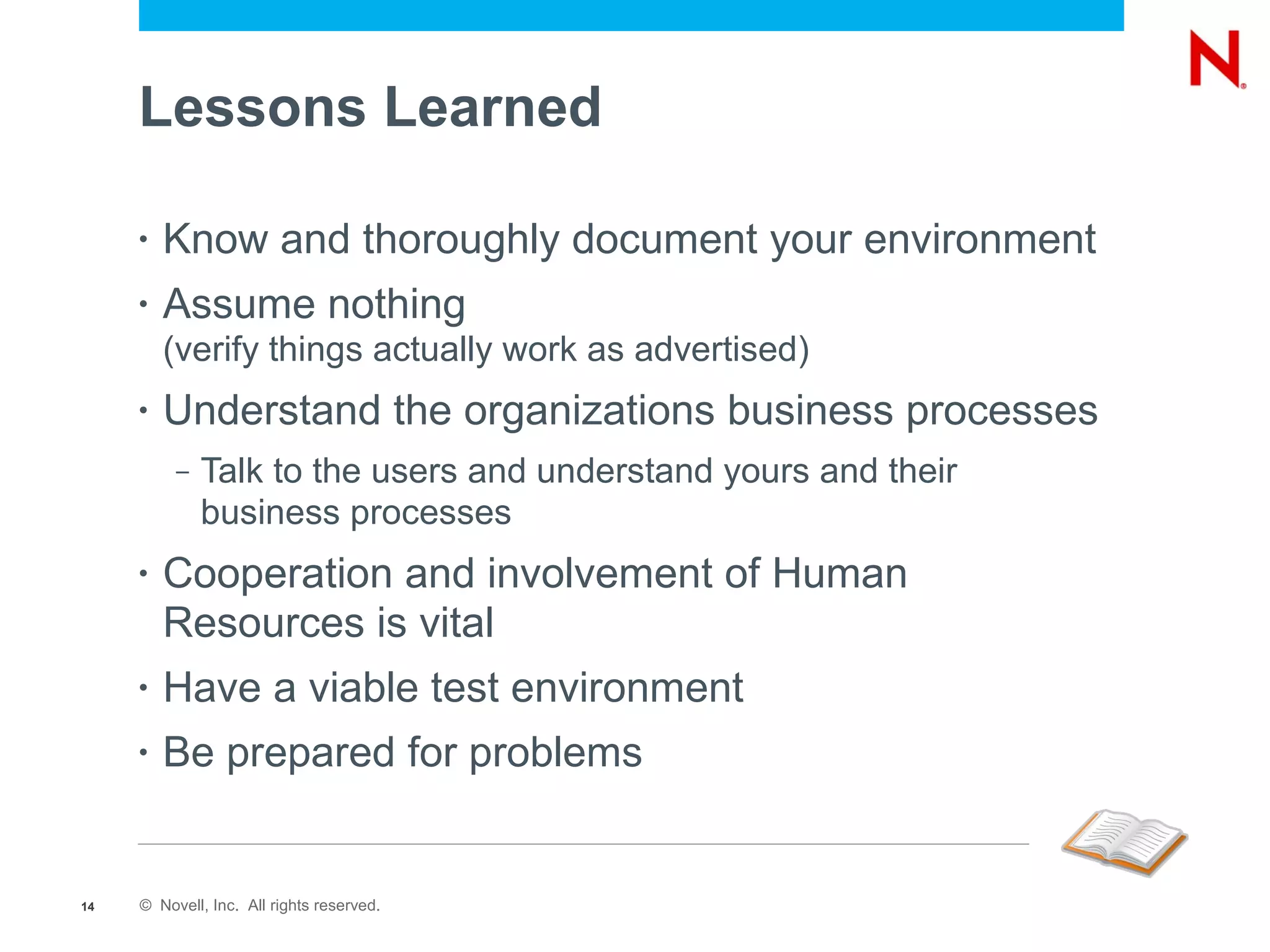 N

Lessons Learned

• Know and thoroughly document your environment
• Assume nothing
(verify things actually work as advertised)
• Understand the organizations business processes
– Talk to the users and understand yours and their business processes
• Cooperation and involvement of Human Resources is vital
• Have a viable test environment
• Be prepared for problems

14 © Novell, Inc. All rights reserved.